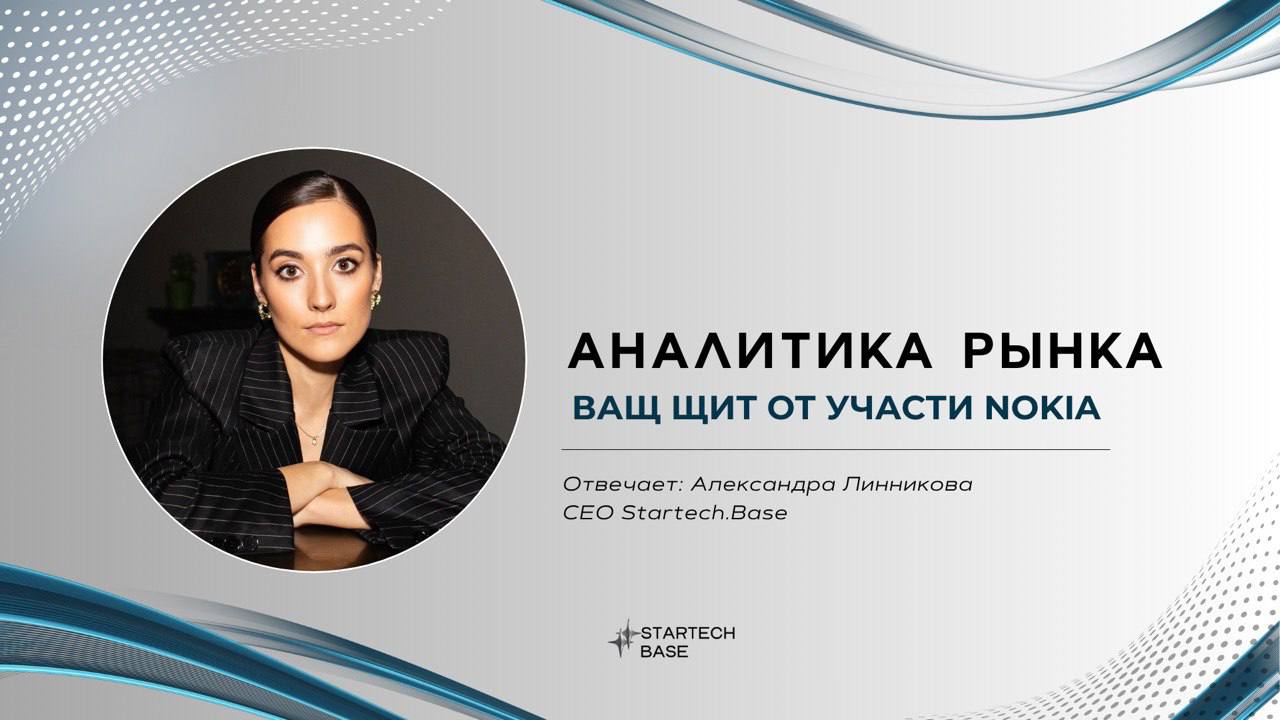 АНАЛИТИКА РЫНКА
ВАЩ ЩИТ ОТ УЧАСТИ NOKIA

Отвечает: Александра Линникова
CEO Startech.Base

STARTECH
BASE